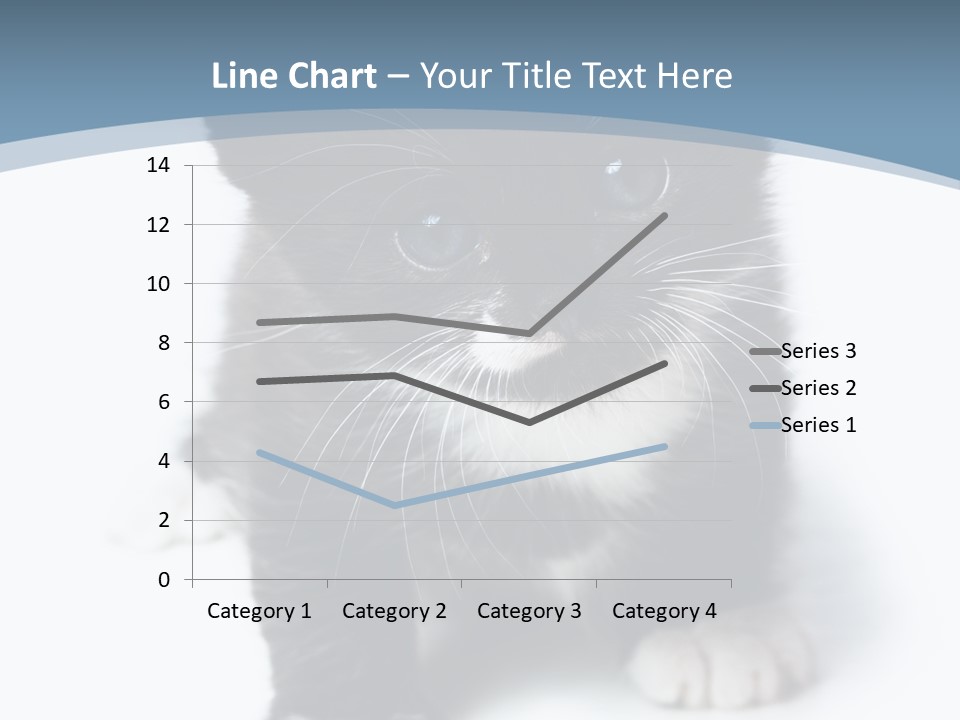 Line Chart – Your Title Text Here

14
12
10
8
6
4
2
0

Category 1 Category 2 Category 3 Category 4

Series 3
Series 2
Series 1